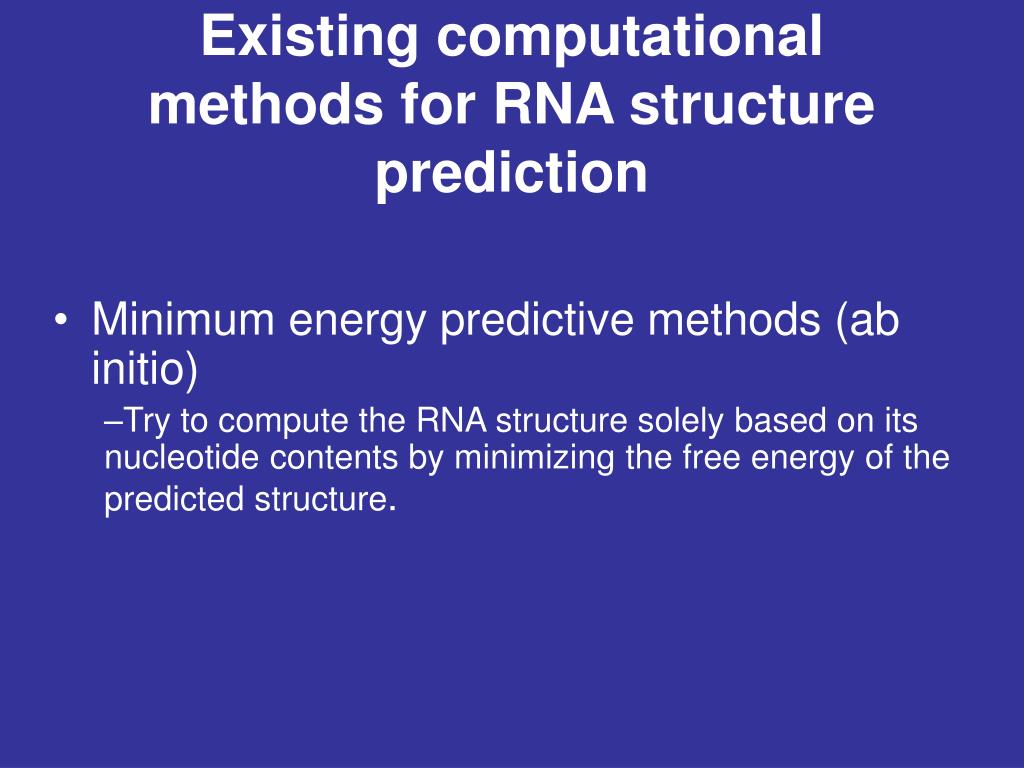 Existing computational methods for RNA structure prediction

• Minimum energy predictive methods (ab initio)
–Try to compute the RNA structure solely based on its nucleotide contents by minimizing the free energy of the predicted structure.